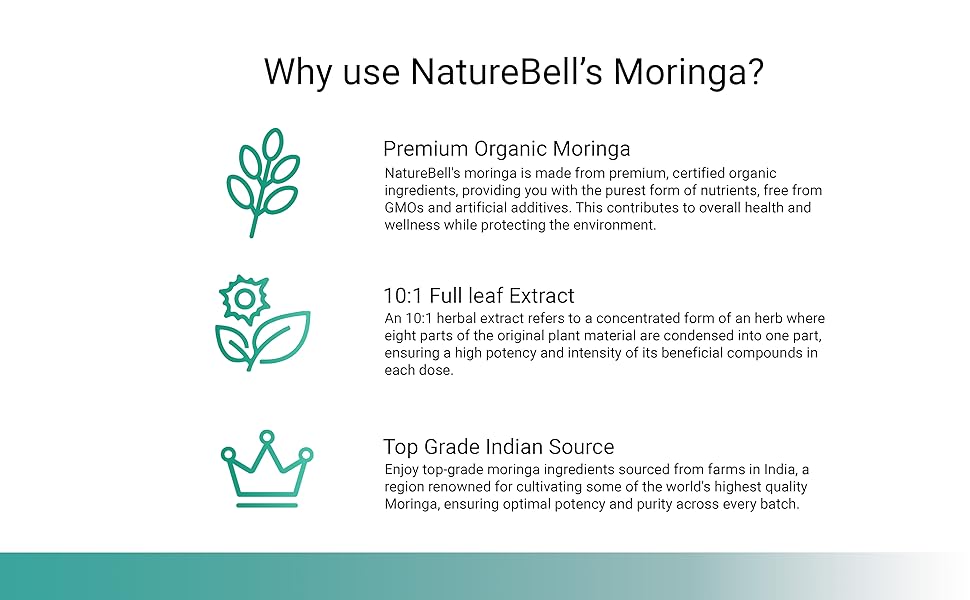 Why use NatureBell's Moringa?

Premium Organic Moringa
NatureBell's moringa is made from premium, certified organic ingredients, providing you with the purest form of nutrients, free from GMOs and artificial additives. This contributes to overall health and wellness while protecting the environment.

10:1 Full leaf Extract
An 10:1 herbal extract refers to a concentrated form of an herb where eight parts of the original plant material are condensed into one part, ensuring a high potency and intensity of its beneficial compounds in each dose.

Top Grade Indian Source
Enjoy top-grade moringa ingredients sourced from farms in India, a region renowned for cultivating some of the world's highest quality Moringa, ensuring optimal potency and purity across every batch.